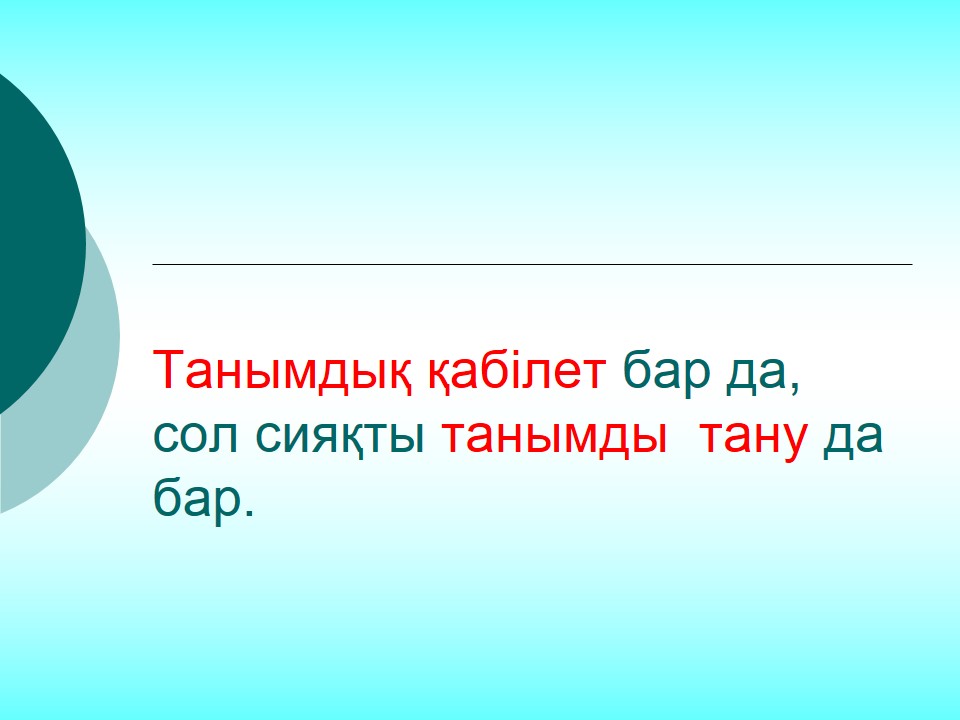 Танымдық қабілет бар да, сол сияқты танымды  тану да бар.